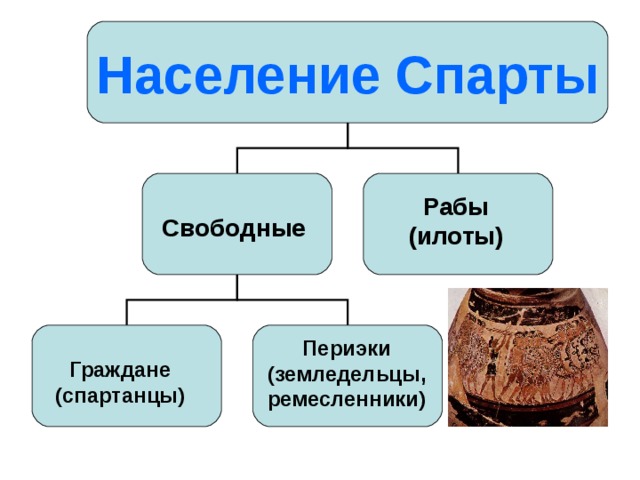 Население Спарты

Свободные

Рабы (илоты)

Граждане (спартанцы)

Периэки (земледельцы, ремесленники)